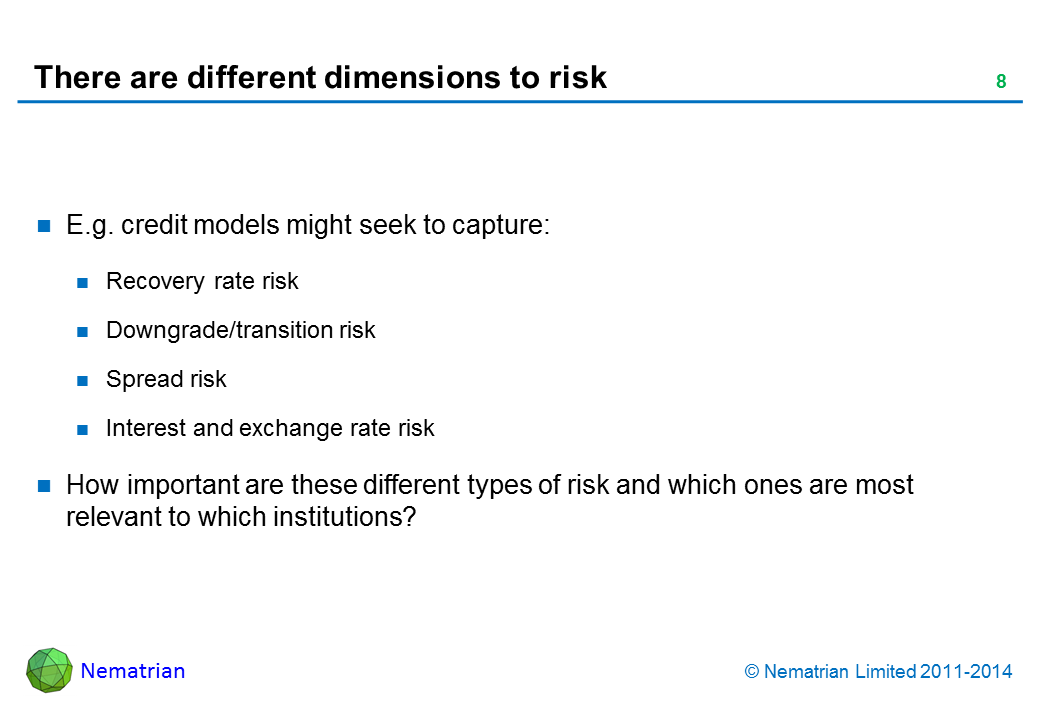 There are different dimensions to risk

8

E.g. credit models might seek to capture:

Recovery rate risk

Downgrade/transition risk

Spread risk

Interest and exchange rate risk

How important are these different types of risk and which ones are most relevant to which institutions?

Nematrian

© Nematrian Limited 2011-2014